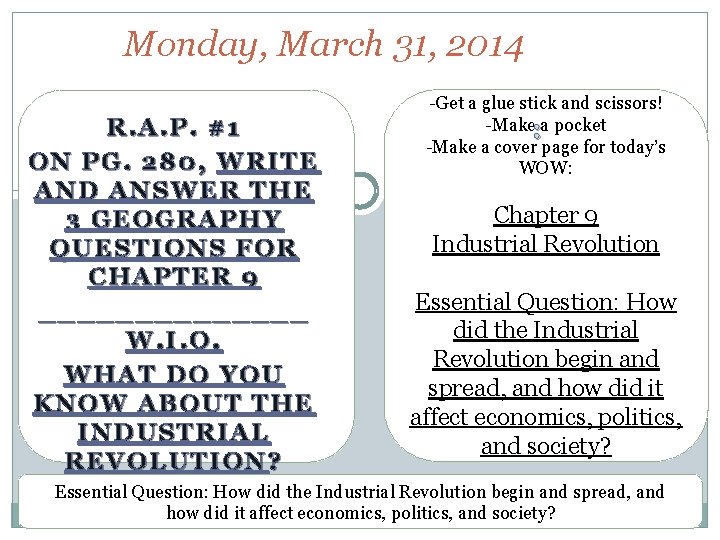 Monday, March 31, 2014

R.A.P. #1
ON PG. 280, WRITE AND ANSWER THE 3 GEOGRAPHY QUESTIONS FOR CHAPTER 9
_______________
W.I.O.
WHAT DO YOU KNOW ABOUT THE INDUSTRIAL REVOLUTION?

-Get a glue stick and scissors!
-Make a pocket
-Make a cover page for today's WOW:

Chapter 9
Industrial Revolution

Essential Question: How did the Industrial Revolution begin and spread, and how did it affect economics, politics, and society?

Essential Question: How did the Industrial Revolution begin and spread, and how did it affect economics, politics, and society?